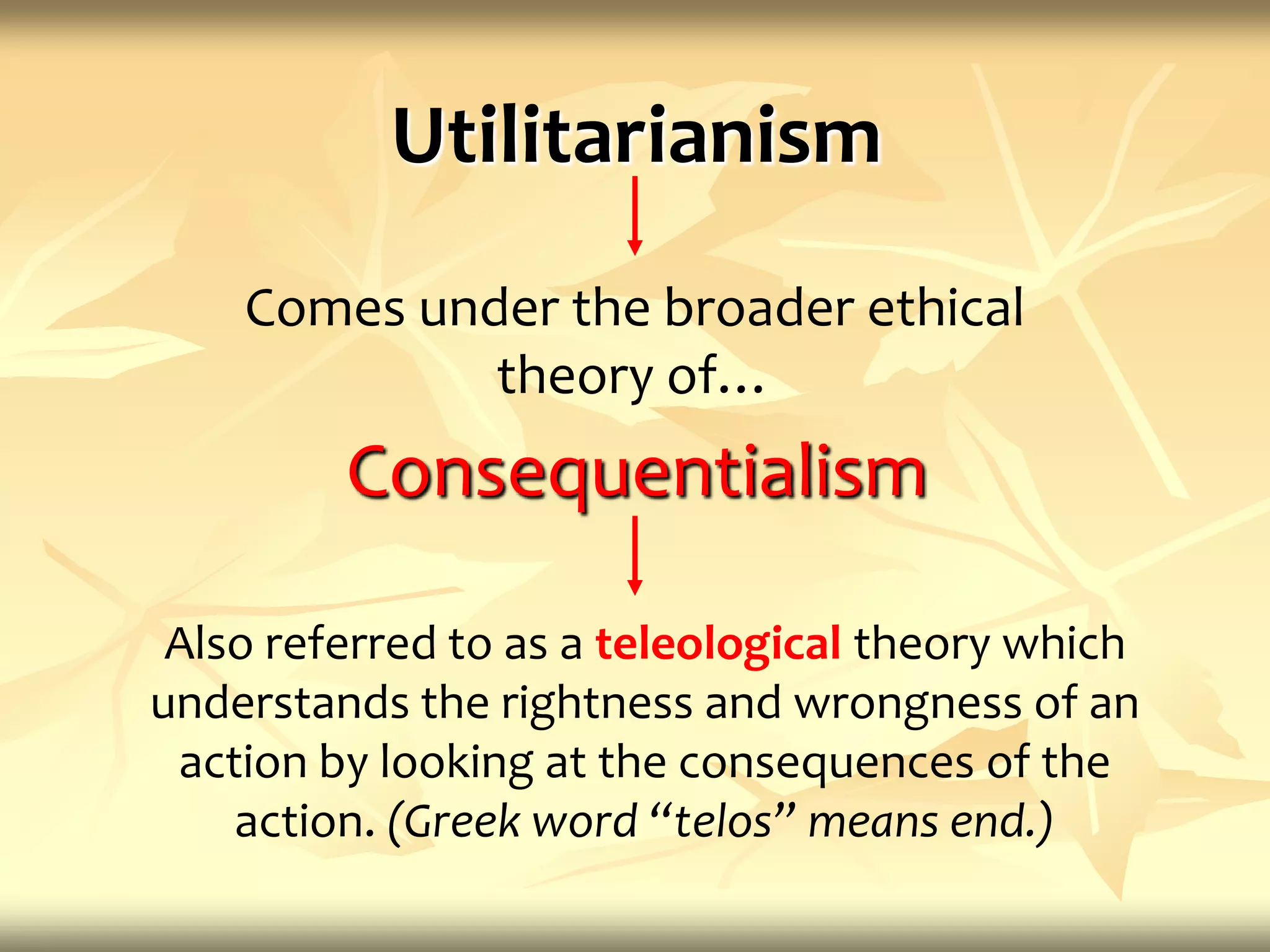 Utilitarianism

Comes under the broader ethical theory of…

Consequentialism

Also referred to as a teleological theory which understands the rightness and wrongness of an action by looking at the consequences of the action. (Greek word “telos” means end.)